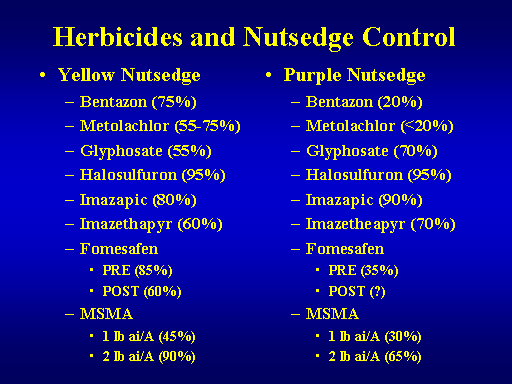 Herbicides and Nutsedge Control

• Yellow Nutsedge
– Bentazon (75%)
– Metolachlor (55-75%)
– Glyphosate (55%)
– Halosulfuron (95%)
– Imazapic (80%)
– Imazethapyr (60%)
– Fomesafen
▪ PRE (85%)
▪ POST (60%)
– MSMA
▪ 1 lb ai/A (45%)
▪ 2 lb ai/A (90%)

• Purple Nutsedge
– Bentazon (20%)
– Metolachlor (<20%)
– Glyphosate (70%)
– Halosulfuron (95%)
– Imazapic (90%)
– Imazetheapyr (70%)
– Fomesafen
▪ PRE (35%)
▪ POST (?)
– MSMA
▪ 1 lb ai/A (30%)
▪ 2 lb ai/A (65%)